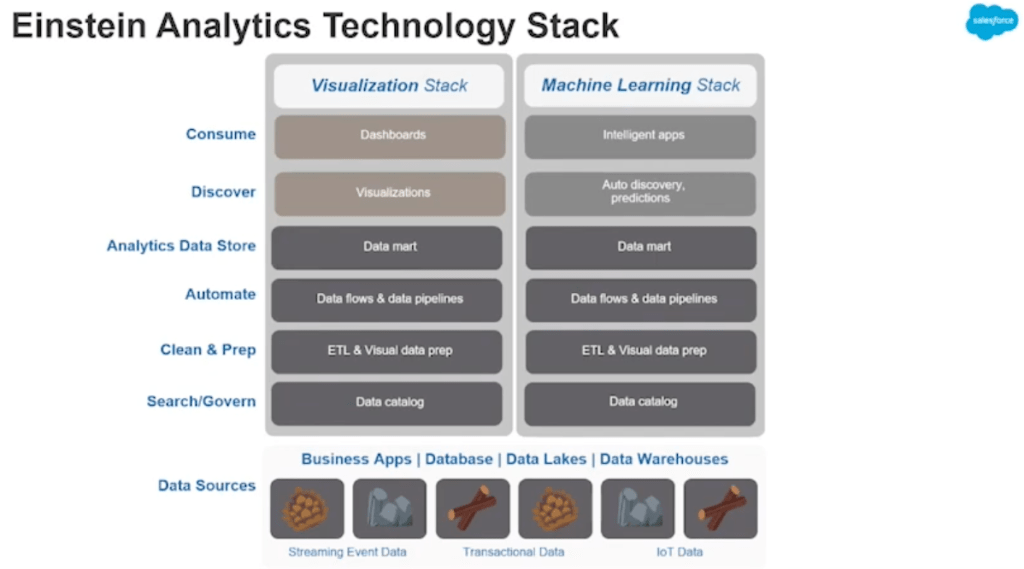 Einstein Analytics Technology Stack

salesforce

| | Visualization Stack | Machine Learning Stack |
|---|---|---|
| Consume | Dashboards | Intelligent apps |
| Discover | Visualizations | Auto discovery, predictions |
| Analytics Data Store | Data mart | Data mart |
| Automate | Data flows & data pipelines | Data flows & data pipelines |
| Clean & Prep | ETL & Visual data prep | ETL & Visual data prep |
| Search/Govern | Data catalog | Data catalog |

Data Sources

Business Apps | Database | Data Lakes | Data Warehouses

Streaming Event Data

Transactional Data

IoT Data